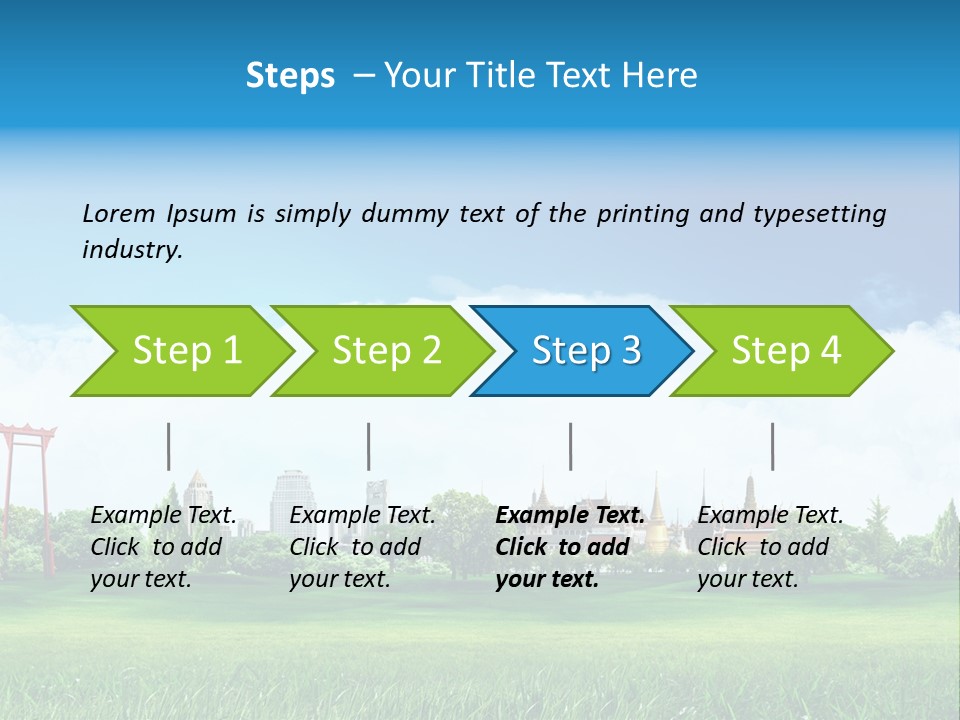 Steps – Your Title Text Here

Lorem Ipsum is simply dummy text of the printing and typesetting industry.

Step 1

Step 2

Step 3

Step 4

Example Text. Click to add your text.

Example Text. Click to add your text.

Example Text. Click to add your text.

Example Text. Click to add your text.